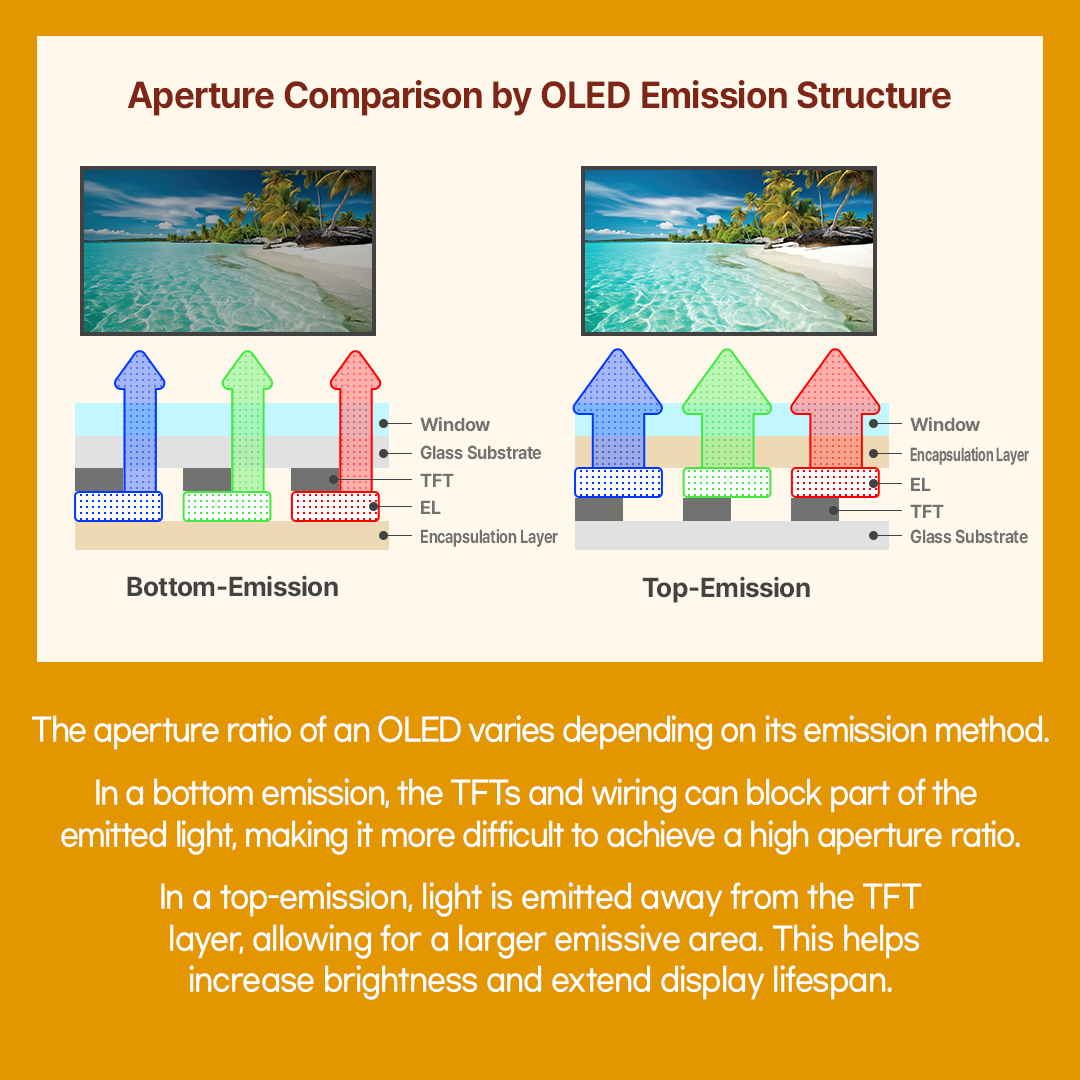 Aperture Comparison by OLED Emission Structure

Window
Glass Substrate
TFT
EL
Encapsulation Layer

Bottom-Emission

Window
Encapsulation Layer
EL
TFT
Glass Substrate

Top-Emission

The aperture ratio of an OLED varies depending on its emission method.

In a bottom emission, the TFTs and wiring can block part of the emitted light, making it more difficult to achieve a high aperture ratio.

In a top-emission, light is emitted away from the TFT layer, allowing for a larger emissive area. This helps increase brightness and extend display lifespan.